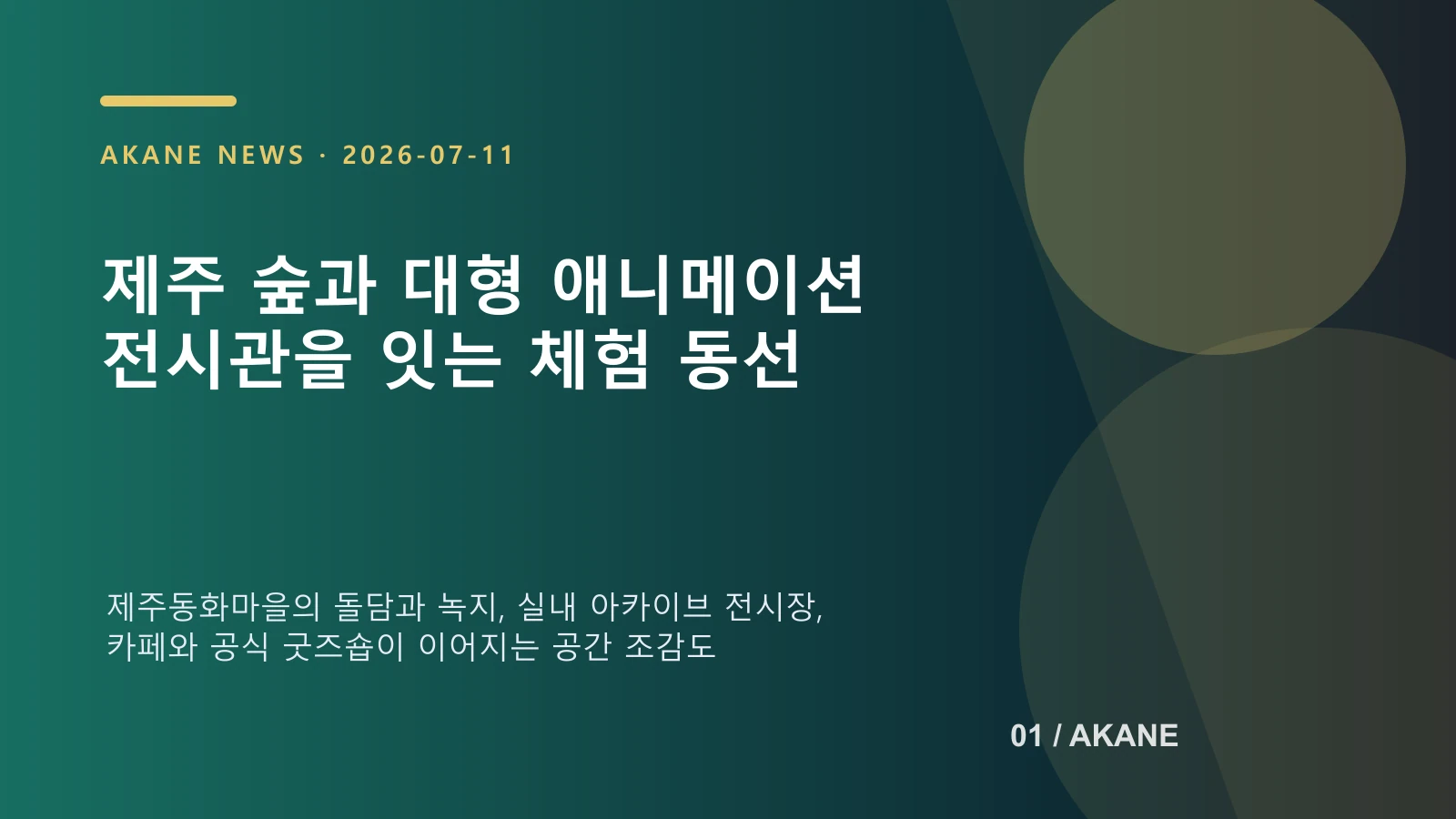 AKANE NEWS · 2026-07-11

제주 숲과 대형 애니메이션 전시관을 잇는 체험 동선

제주동화마을의 돌담과 녹지, 실내 아카이브 전시장, 카페와 공식 굿즈숍이 이어지는 공간 조감도

01 / AKANE